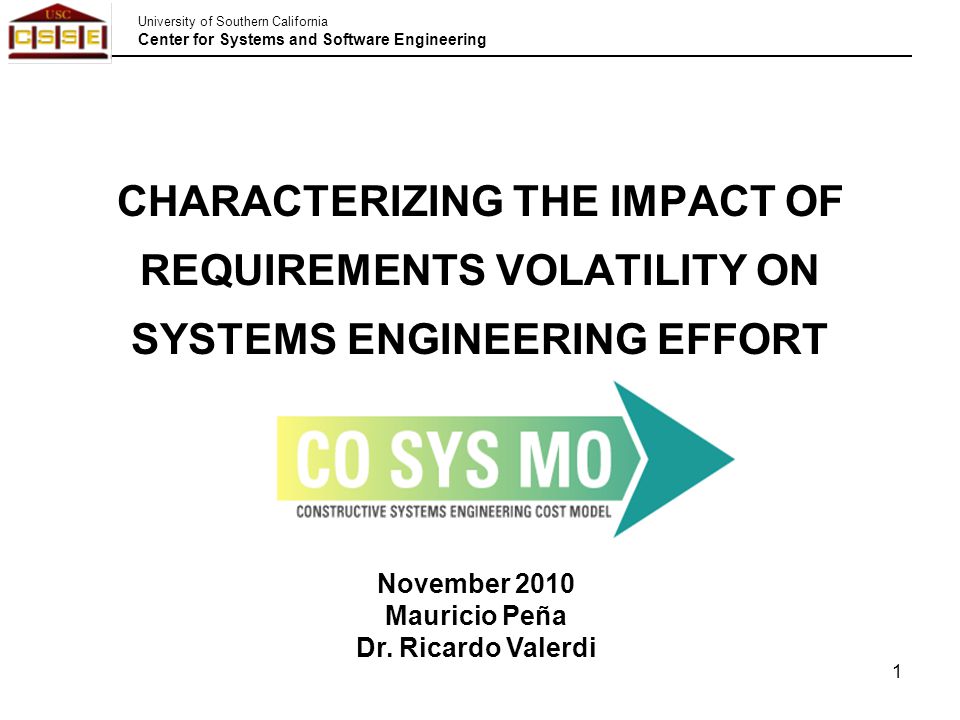 USC
CSSE

University of Southern California
Center for Systems and Software Engineering

CHARACTERIZING THE IMPACT OF REQUIREMENTS VOLATILITY ON SYSTEMS ENGINEERING EFFORT

CO SYS MO
CONSTRUCTIVE SYSTEMS ENGINEERING COST MODEL

November 2010
Mauricio Peña
Dr. Ricardo Valerdi

1